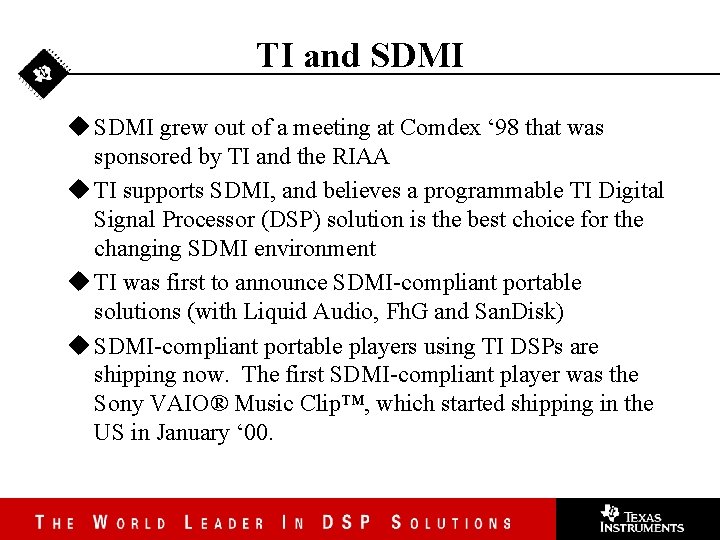 TI and SDMI

◆ SDMI grew out of a meeting at Comdex ‘98 that was sponsored by TI and the RIAA

◆ TI supports SDMI, and believes a programmable TI Digital Signal Processor (DSP) solution is the best choice for the changing SDMI environment

◆ TI was first to announce SDMI-compliant portable solutions (with Liquid Audio, FhG and SanDisk)

◆ SDMI-compliant portable players using TI DSPs are shipping now. The first SDMI-compliant player was the Sony VAIO® Music Clip™, which started shipping in the US in January ‘00.

THE WORLD LEADER IN DSP SOLUTIONS

TEXAS INSTRUMENTS